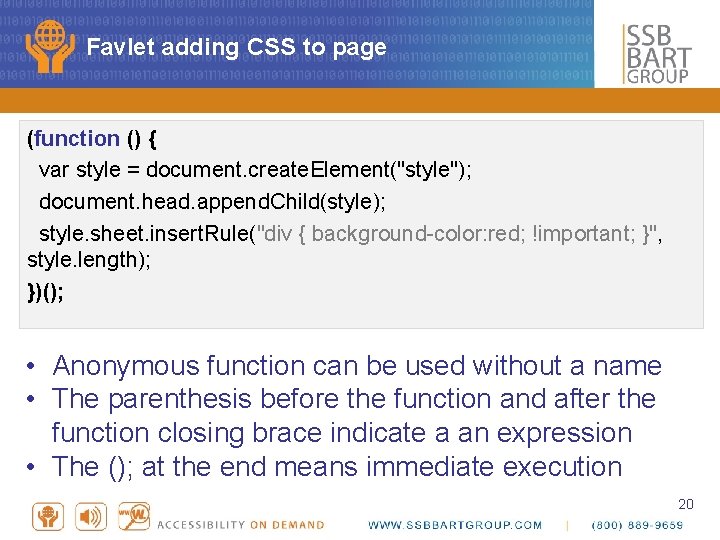 Favlet adding CSS to page

SSB BART GROUP

(function () {
var style = document.createElement("style");
document.head.appendChild(style);
style.sheet.insertRule("div { background-color:red; !important; }", style.length);
})();

• Anonymous function can be used without a name
• The parenthesis before the function and after the function closing brace indicate a an expression
• The (); at the end means immediate execution

20

ACCESSIBILITY ON DEMAND WWW.SSBBARTGROUP.COM | (800) 889-9659